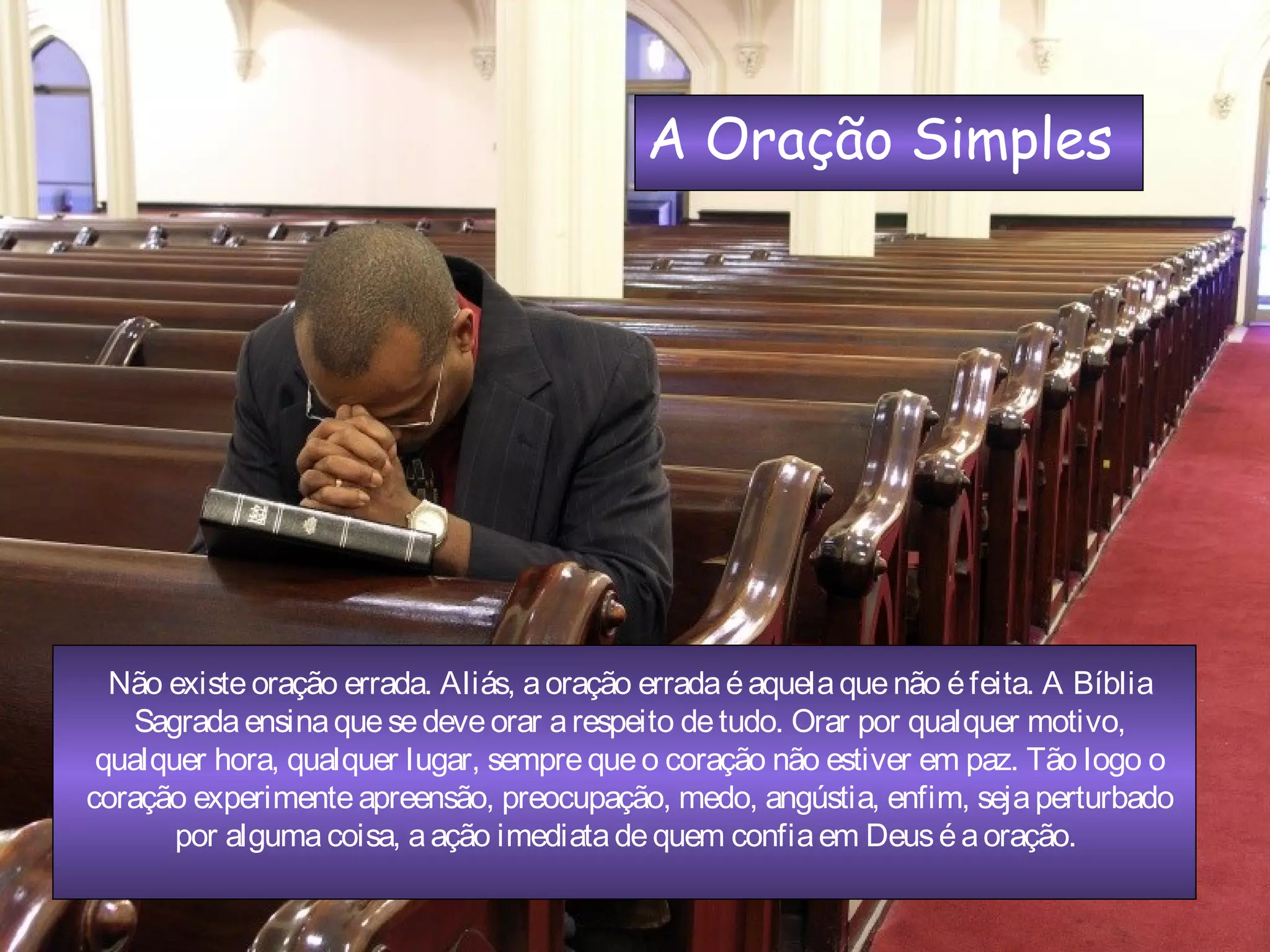 A Oração Simples

Não existe oração errada. Aliás, a oração errada é aquela que não é feita. A Bíblia Sagrada ensina que se deve orar a respeito de tudo. Orar por qualquer motivo, qualquer hora, qualquer lugar, sempre que o coração não estiver em paz. Tão logo o coração experimente apreensão, preocupação, medo, angústia, enfim, seja perturbado por alguma coisa, a ação imediata de quem confia em Deus é a oração.